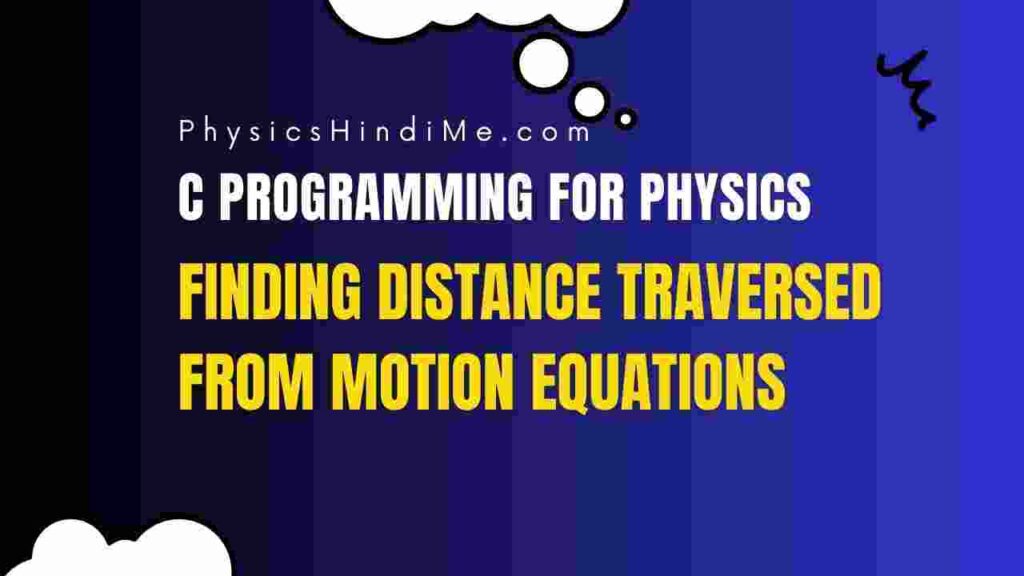 PhysicsHindiMe.com

C PROGRAMMING FOR PHYSICS

FINDING DISTANCE TRAVERSED FROM MOTION EQUATIONS